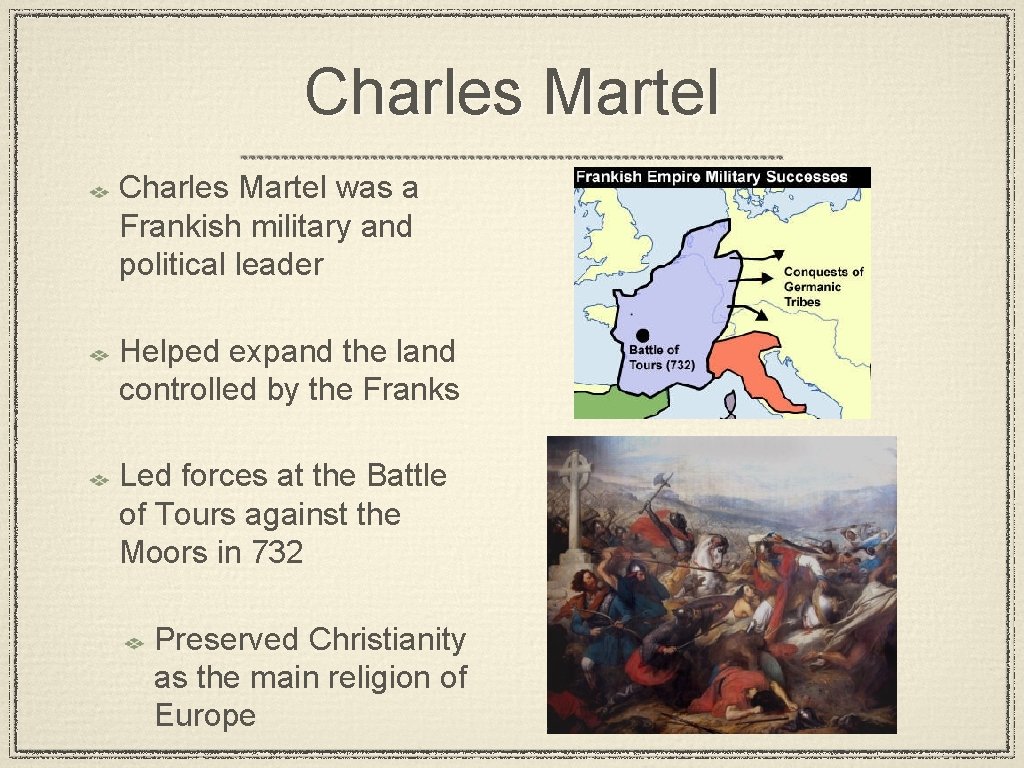 Charles Martel

Charles Martel was a Frankish military and political leader

Helped expand the land controlled by the Franks

Led forces at the Battle of Tours against the Moors in 732

Preserved Christianity as the main religion of Europe

Frankish Empire Military Successes

Conquests of Germanic Tribes

Battle of Tours (732)